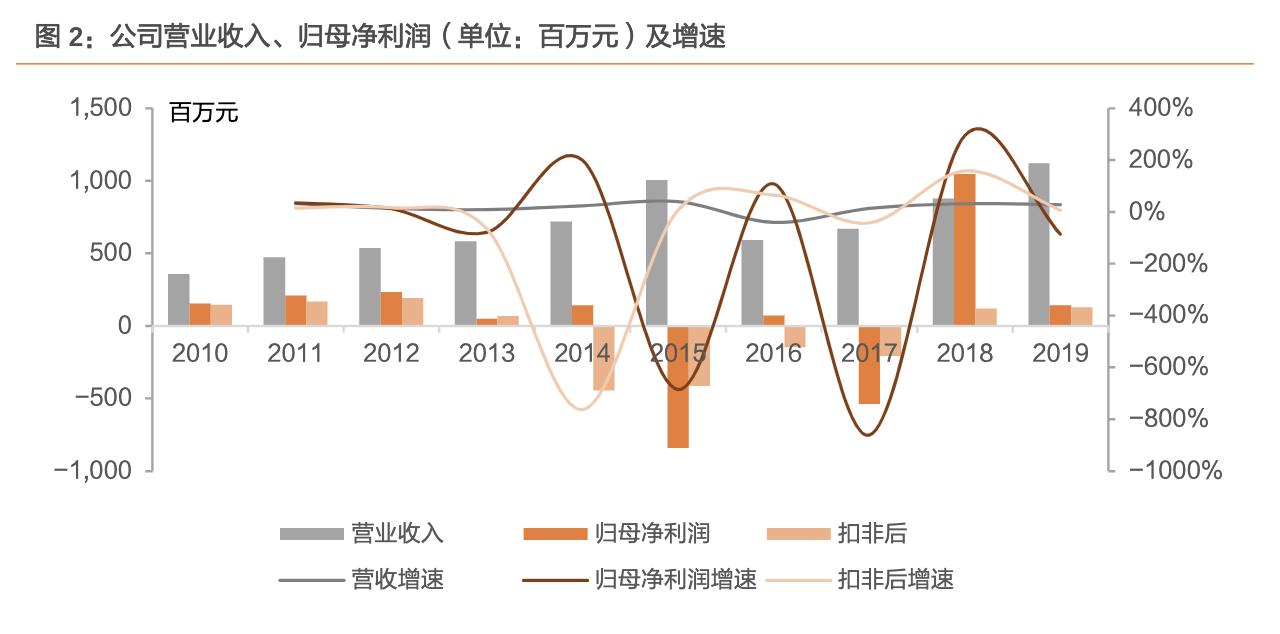 图 2：公司营业收入、归母净利润（单位：百万元）及增速

百万元

1,500
1,000
500
0
−500
−1,000

400%
200%
0%
−200%
−400%
−600%
−800%
−1000%

2010 2011 2012 2013 2014 2015 2016 2017 2018 2019

营业收入 归母净利润 扣非后
营收增速 归母净利润增速 扣非后增速